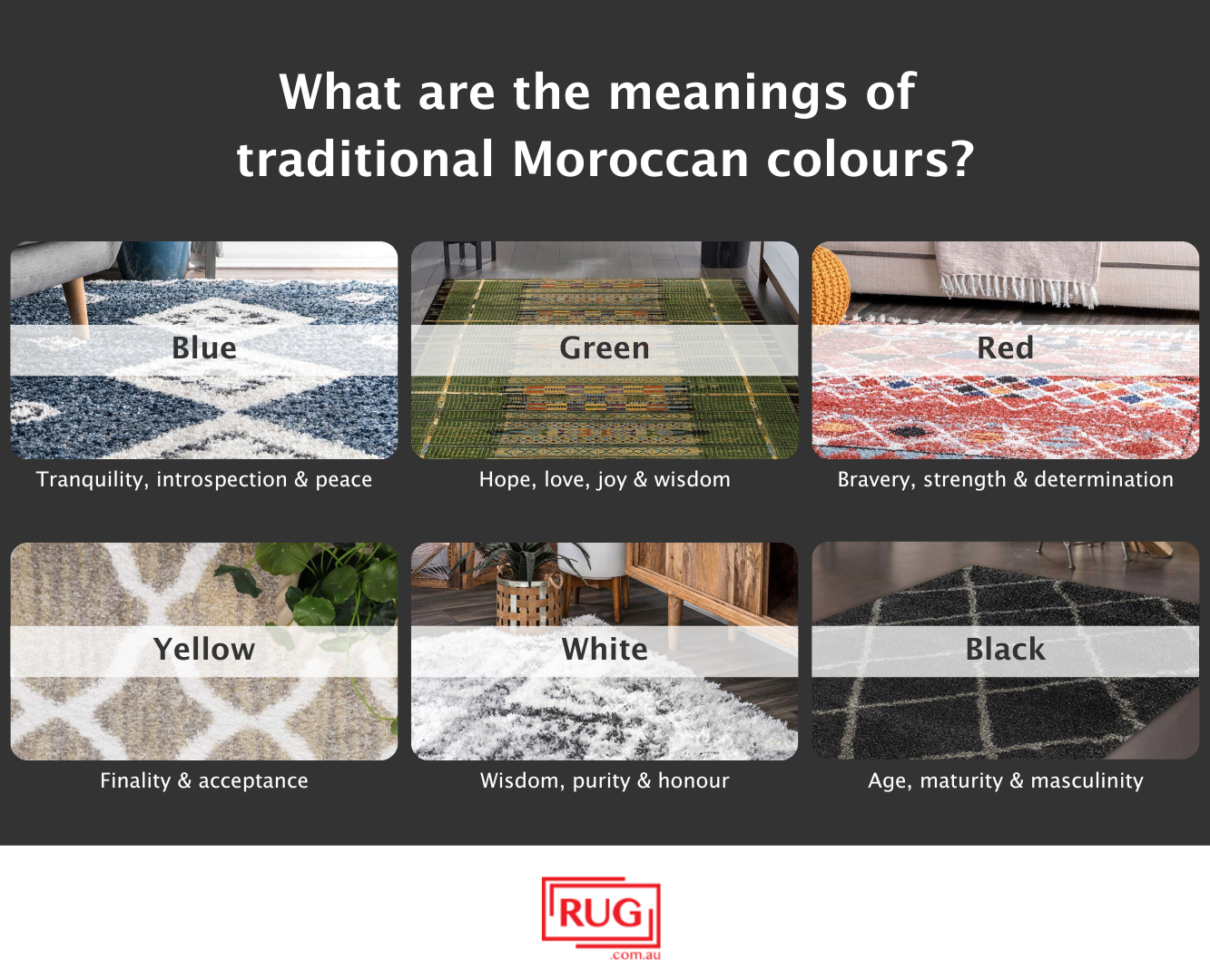 What are the meanings of traditional Moroccan colours?

Blue
Tranquility, introspection & peace

Green
Hope, love, joy & wisdom

Red
Bravery, strength & determination

Yellow
Finality & acceptance

White
Wisdom, purity & honour

Black
Age, maturity & masculinity

RUG
.com.au